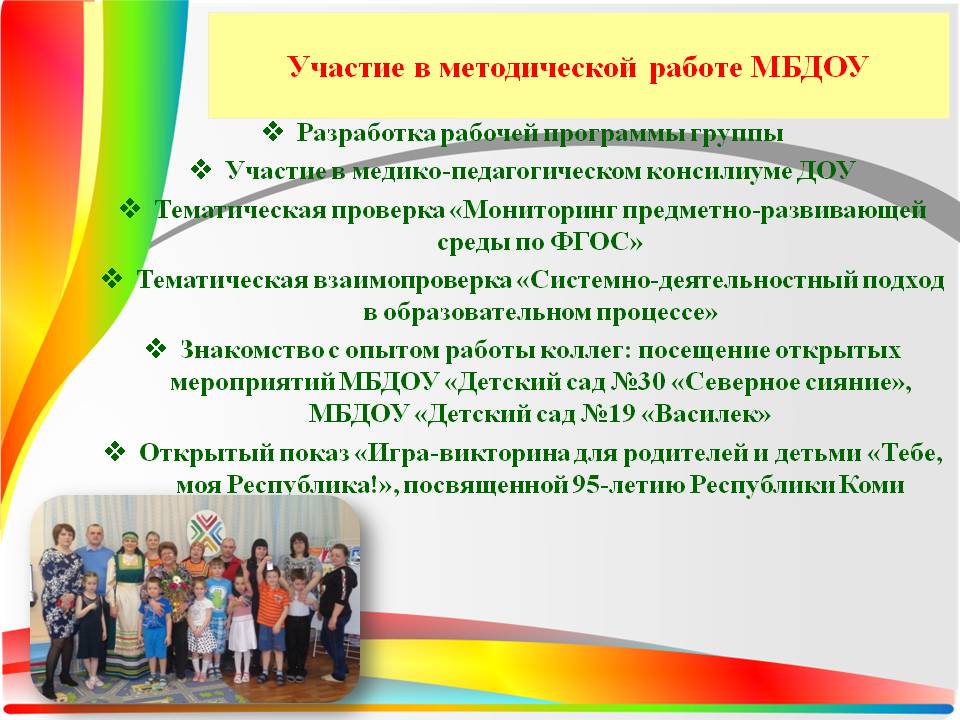 Участие в методической работе МБДОУ

❖ Разработка рабочей программы группы

❖ Участие в медико-педагогическом консилиуме ДОУ

❖ Тематическая проверка «Мониторинг предметно-развивающей среды по ФГОС»

❖ Тематическая взаимопроверка «Системно-деятельностный подход в образовательном процессе»

❖ Знакомство с опытом работы коллег: посещение открытых мероприятий МБДОУ «Детский сад №30 «Северное сияние», МБДОУ «Детский сад №19 «Василек»

❖ Открытый показ «Игра-викторина для родителей и детьми «Тебе, моя Республика!», посвященной 95-летию Республики Коми